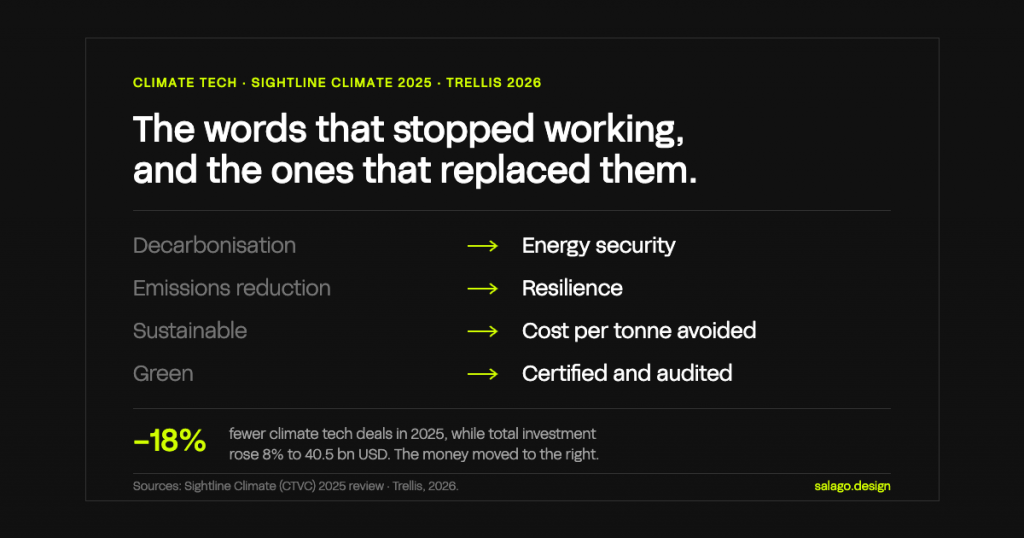 CLIMATE TECH · SIGHTLINE CLIMATE 2025 · TRELLIS 2026

The words that stopped working, and the ones that replaced them.

Decarbonisation → Energy security
Emissions reduction → Resilience
Sustainable → Cost per tonne avoided
Green → Certified and audited

−18% fewer climate tech deals in 2025, while total investment rose 8% to 40.5 bn USD. The money moved to the right.

Sources: Sightline Climate (CTVC) 2025 review · Trellis, 2026.

salago.design